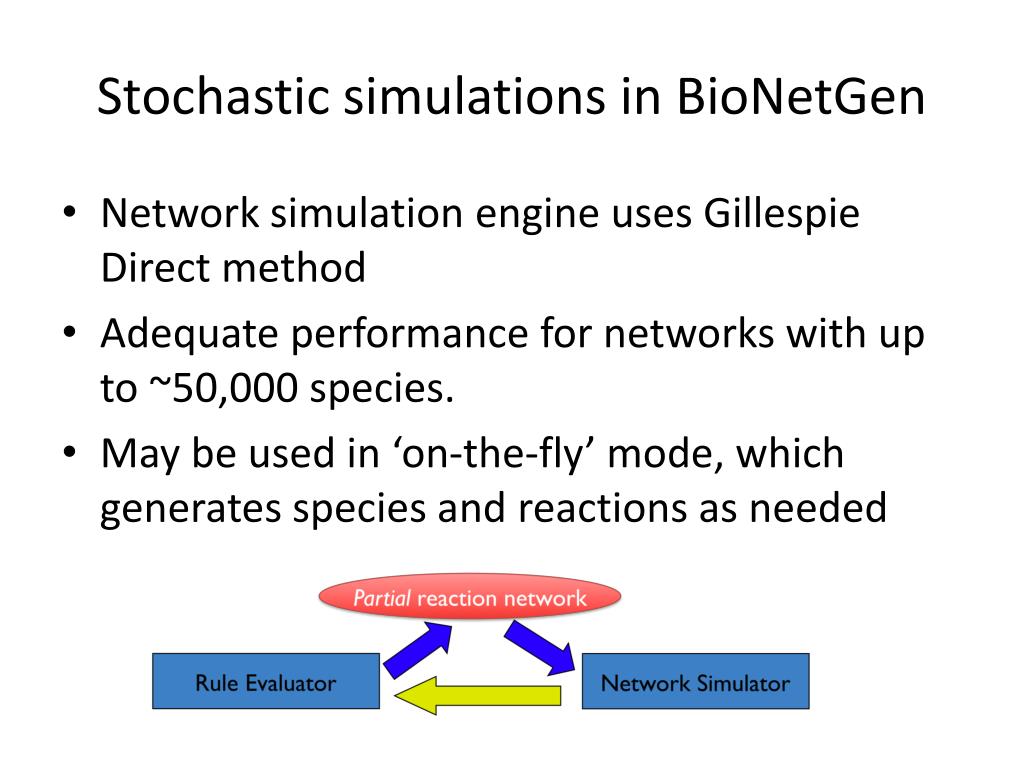 Stochastic simulations in BioNetGen

• Network simulation engine uses Gillespie Direct method

• Adequate performance for networks with up to ~50,000 species.

• May be used in ‘on-the-fly’ mode, which generates species and reactions as needed

Partial reaction network

Rule Evaluator

Network Simulator